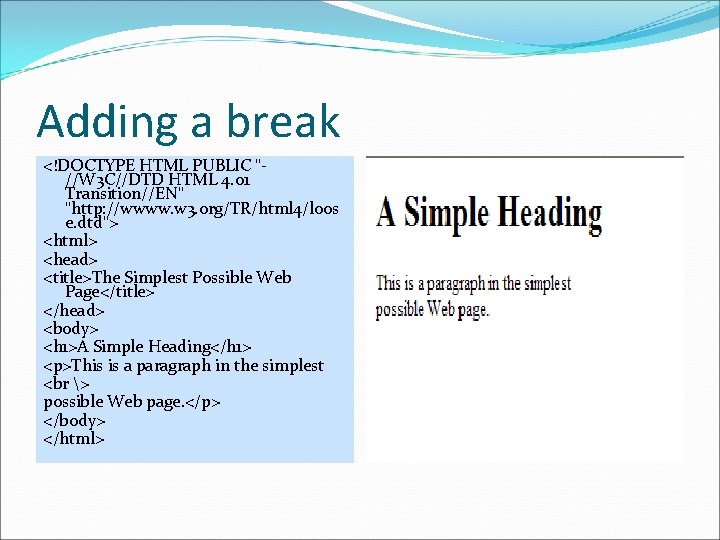 Adding a break

<!DOCTYPE HTML PUBLIC "-//W3C//DTD HTML 4.01 Transition//EN" "http://wwww.w3.org/TR/html4/loose.dtd">
<html>
<head>
<title>The Simplest Possible Web Page</title>
</head>
<body>
<h1>A Simple Heading</h1>
<p>This is a paragraph in the simplest
<br \>
possible Web page.</p>
</body>
</html>

A Simple Heading

This is a paragraph in the simplest
possible Web page.